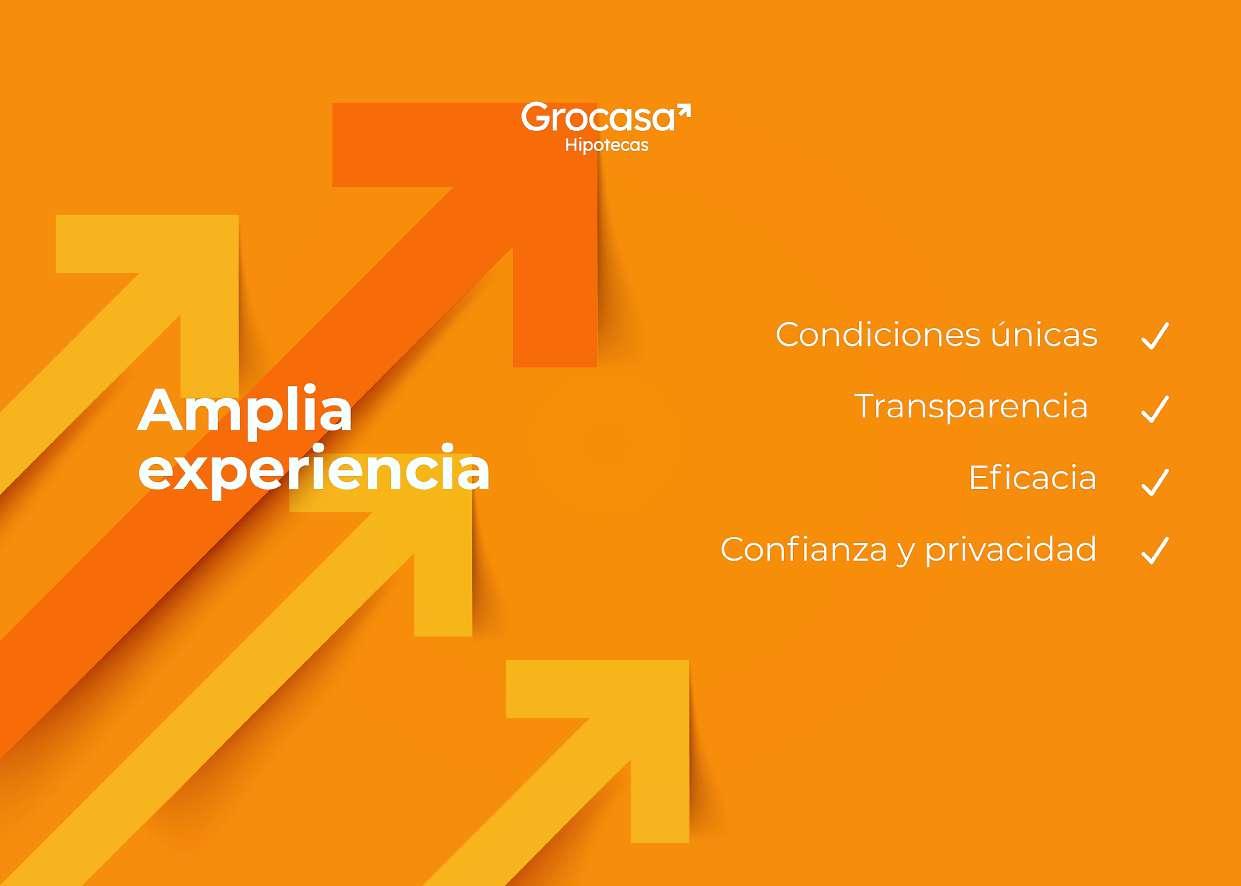 Grocasa
Hipotecas

Amplia experiencia

Condiciones únicas ✓
Transparencia ✓
Eficacia ✓
Confianza y privacidad ✓